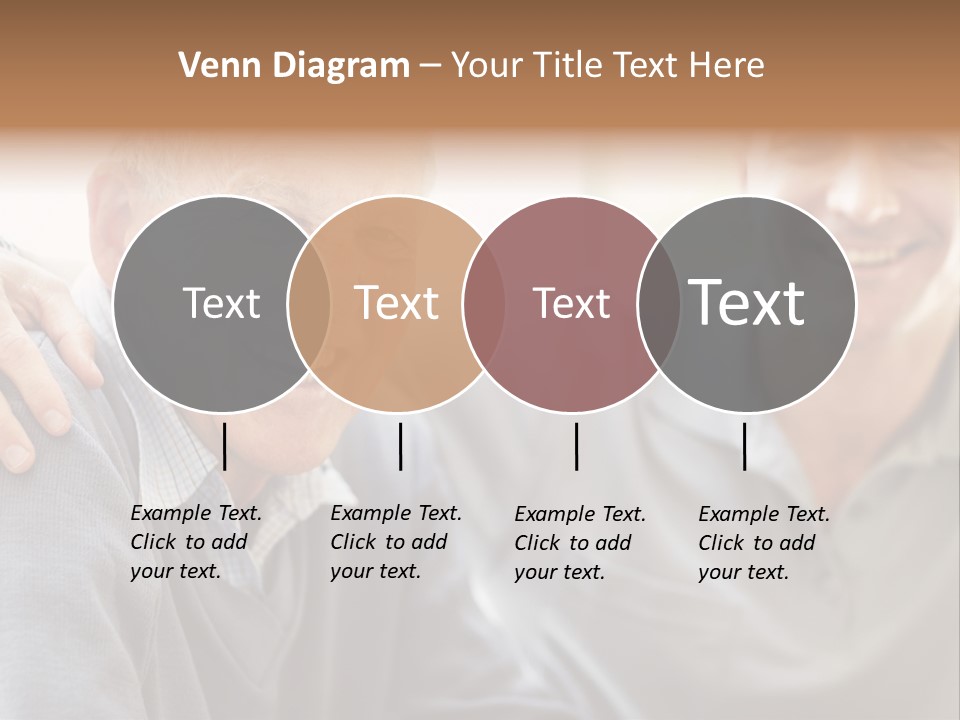 Venn Diagram – Your Title Text Here

Text

Text

Text

Text

Example Text. Click to add your text.

Example Text. Click to add your text.

Example Text. Click to add your text.

Example Text. Click to add your text.